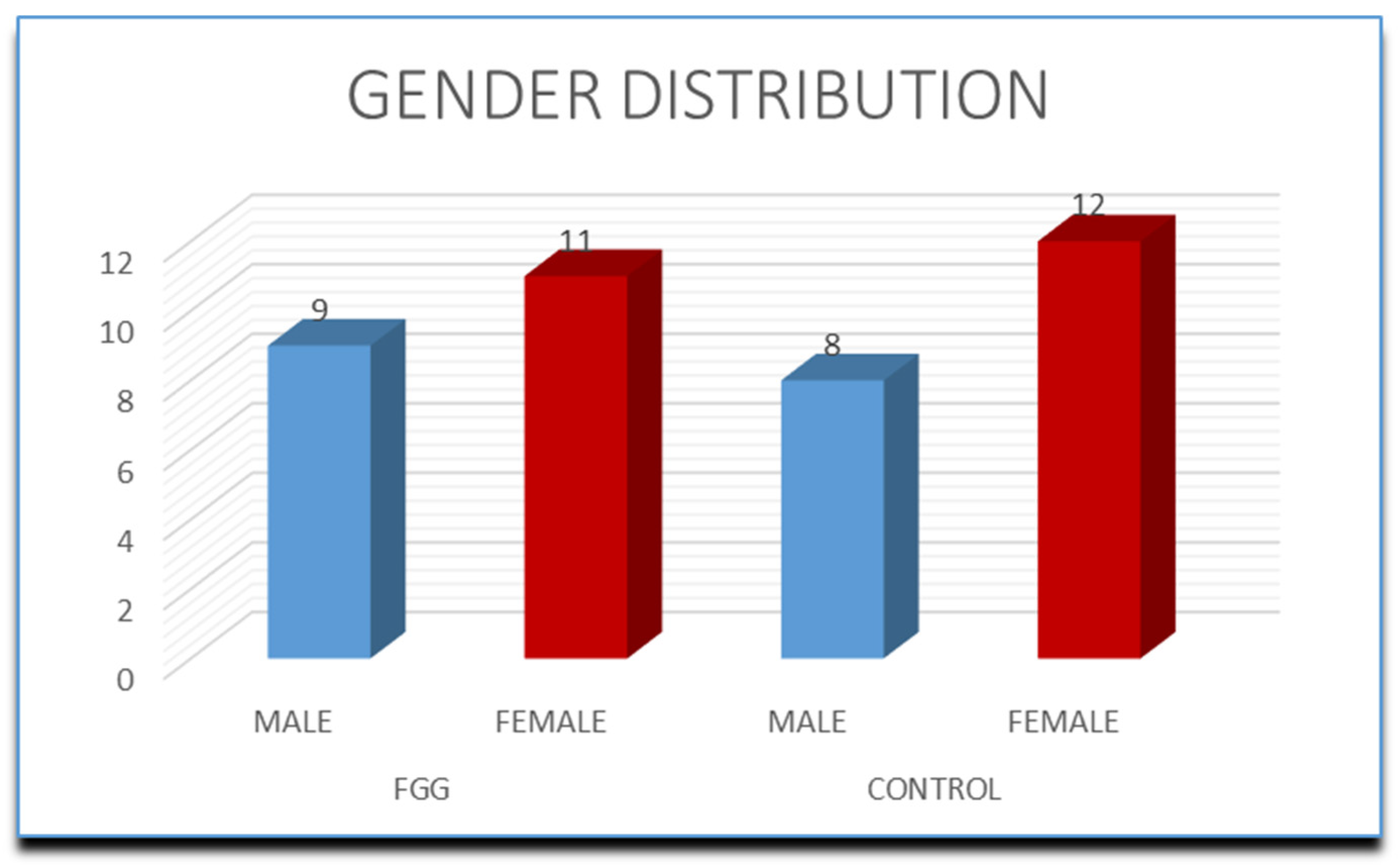 GENDER DISTRIBUTION

12
10
8
6
4
2
0

9
11
8
12

MALE
FEMALE
MALE
FEMALE

FGG
CONTROL